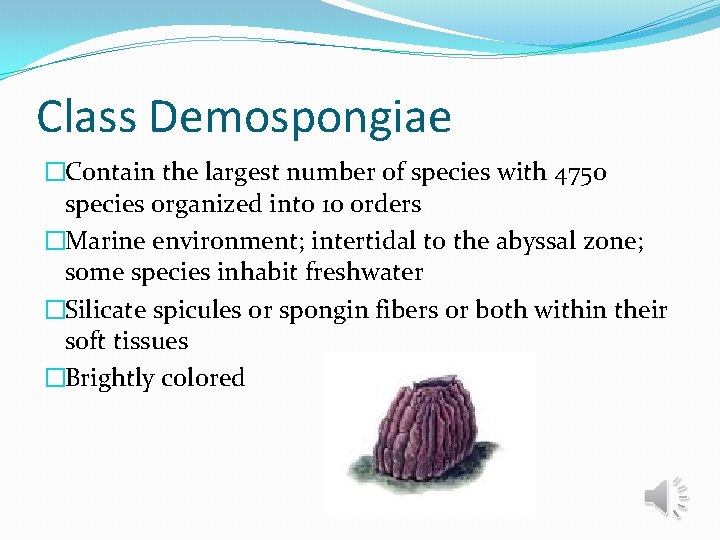 Class Demospongiae

□Contain the largest number of species with 4750 species organized into 10 orders

□Marine environment; intertidal to the abyssal zone; some species inhabit freshwater

□Silicate spicules or spongin fibers or both within their soft tissues

□Brightly colored